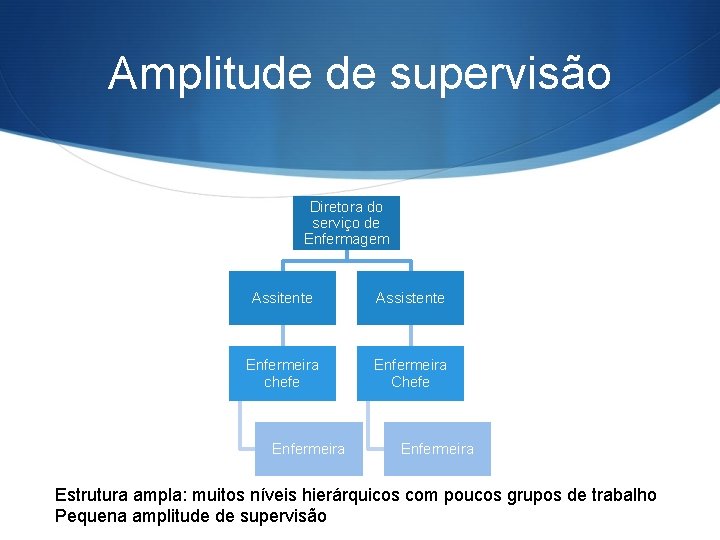 Amplitude de supervisão

Diretora do serviço de Enfermagem

Assitente

Assistente

Enfermeira chefe

Enfermeira Chefe

Enfermeira

Enfermeira

Estrutura ampla: muitos níveis hierárquicos com poucos grupos de trabalho
Pequena amplitude de supervisão